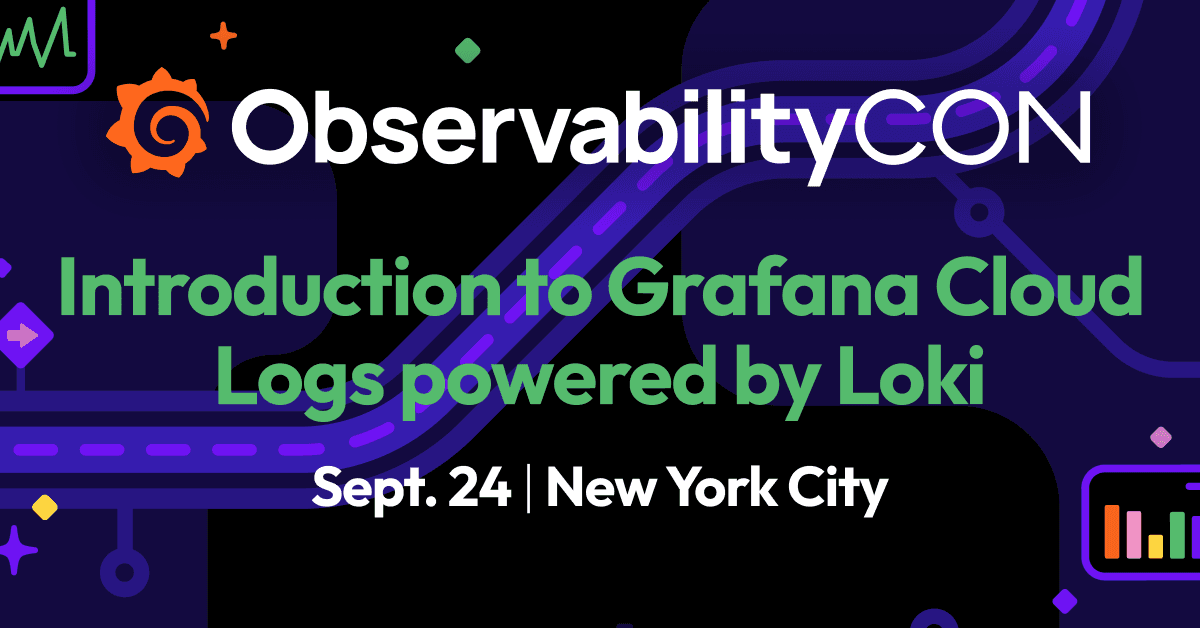 ObservabilityCON

Introduction to Grafana Cloud Logs powered by Loki

Sept. 24 | New York City